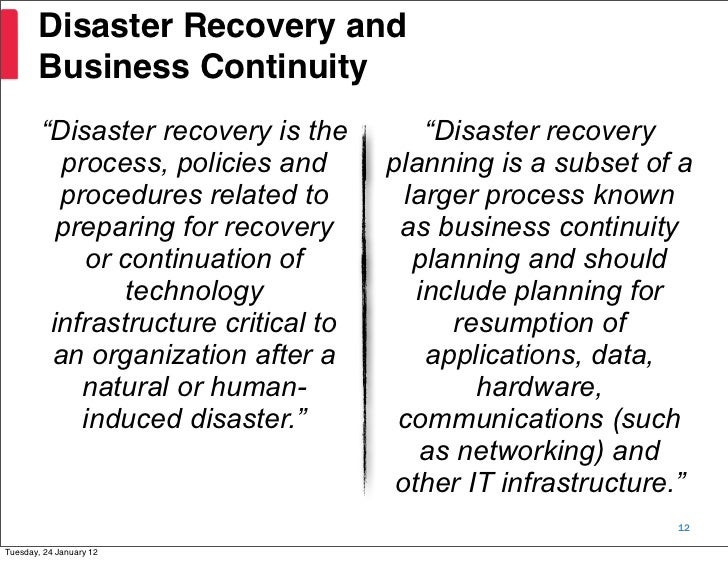 Disaster Recovery and Business Continuity

“Disaster recovery is the process, policies and procedures related to preparing for recovery or continuation of technology infrastructure critical to an organization after a natural or human-induced disaster.”

“Disaster recovery planning is a subset of a larger process known as business continuity planning and should include planning for resumption of applications, data, hardware, communications (such as networking) and other IT infrastructure.”

12

Tuesday, 24 January 12